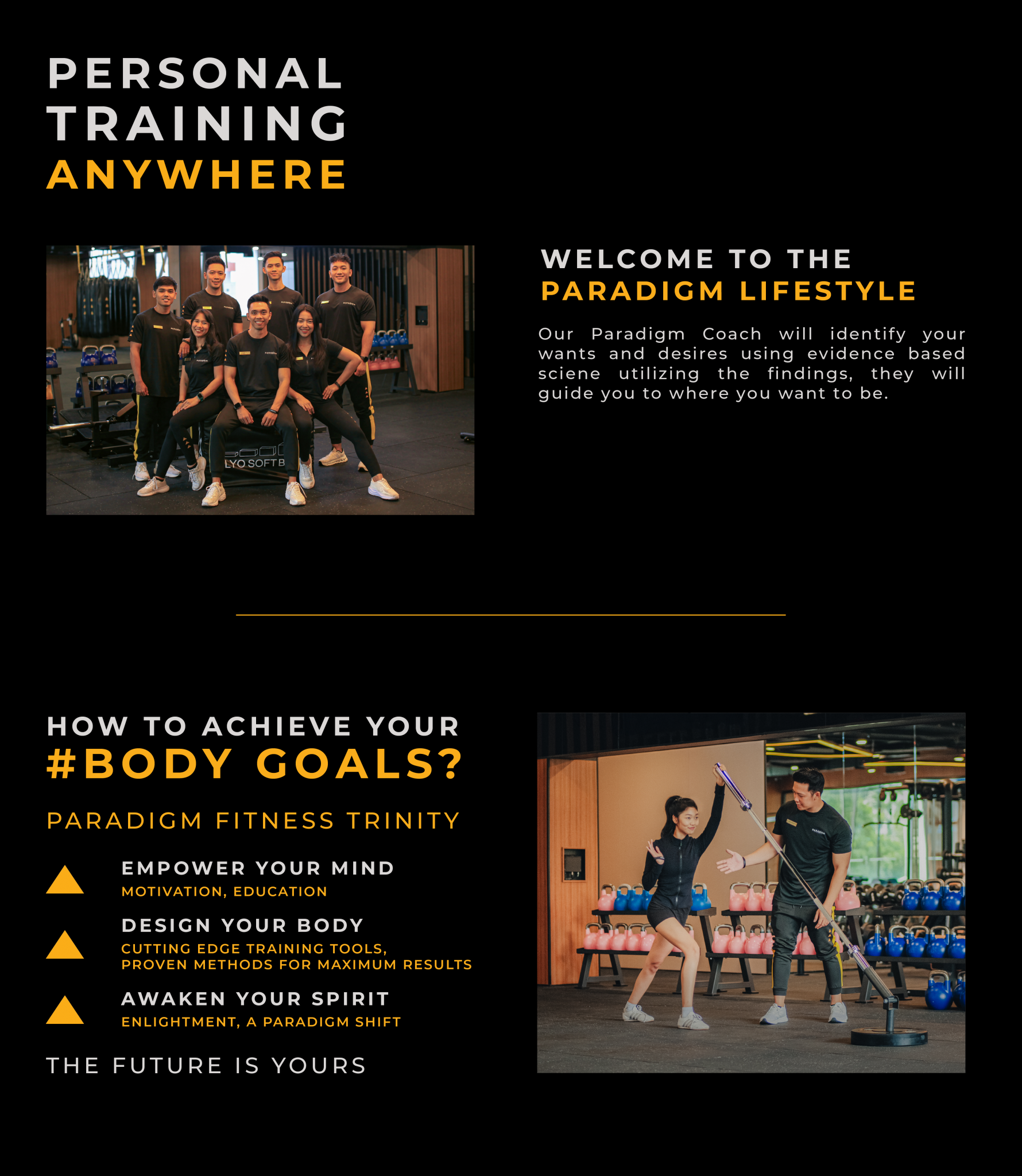 PERSONAL TRAINING ANYWHERE

LYO SOFT B

WELCOME TO THE PARADIGM LIFESTYLE

Our Paradigm Coach will identify your wants and desires using evidence based sciene utilizing the findings, they will guide you to where you want to be.

HOW TO ACHIEVE YOUR #BODY GOALS?

PARADIGM FITNESS TRINITY

EMPOWER YOUR MIND
MOTIVATION, EDUCATION

DESIGN YOUR BODY
CUTTING EDGE TRAINING TOOLS, PROVEN METHODS FOR MAXIMUM RESULTS

AWAKEN YOUR SPIRIT
ENLIGHTMENT, A PARADIGM SHIFT

THE FUTURE IS YOURS